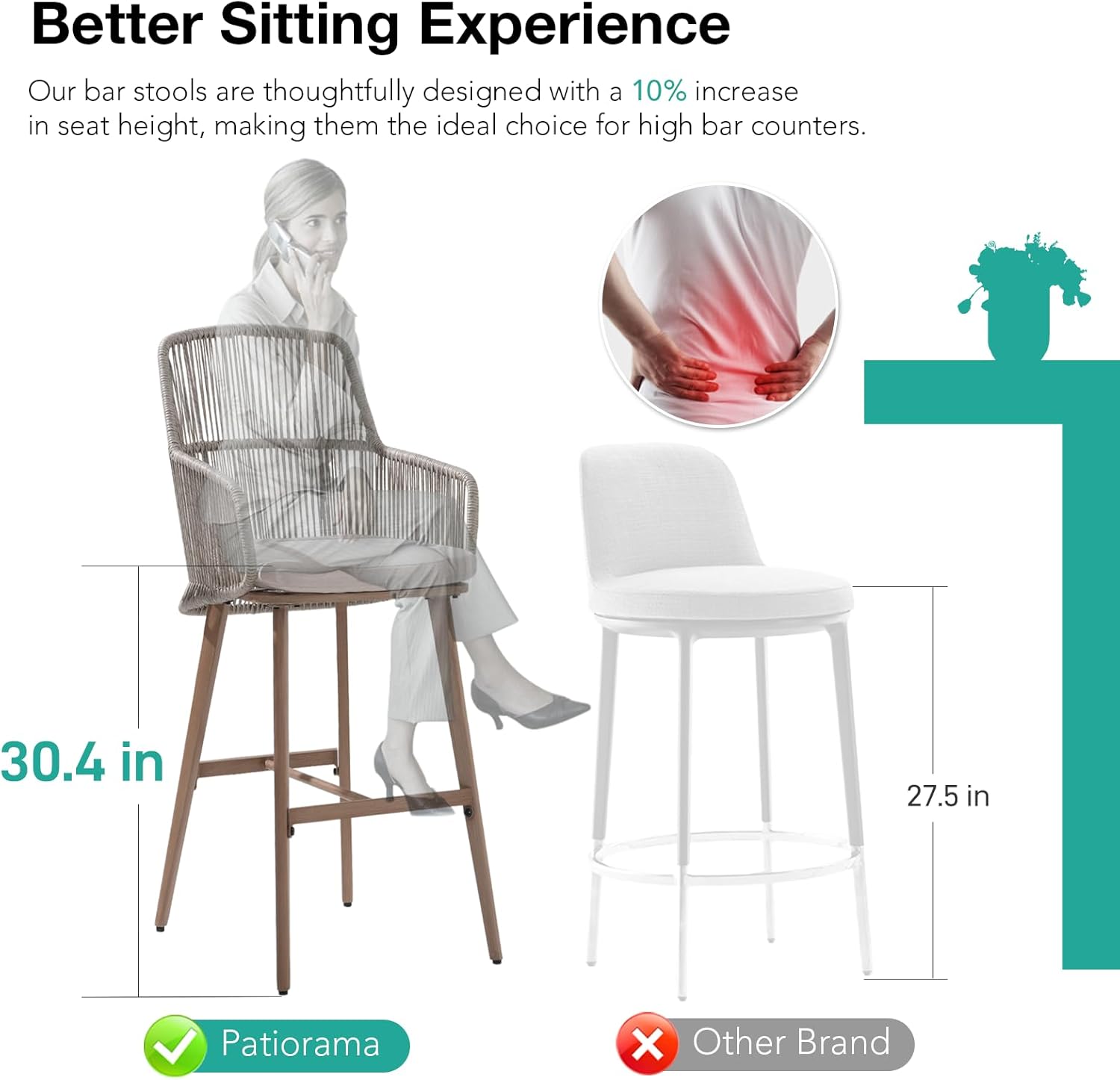 Better Sitting Experience

Our bar stools are thoughtfully designed with a 10% increase in seat height, making them the ideal choice for high bar counters.

30.4 in

27.5 in

Patiorama

Other Brand